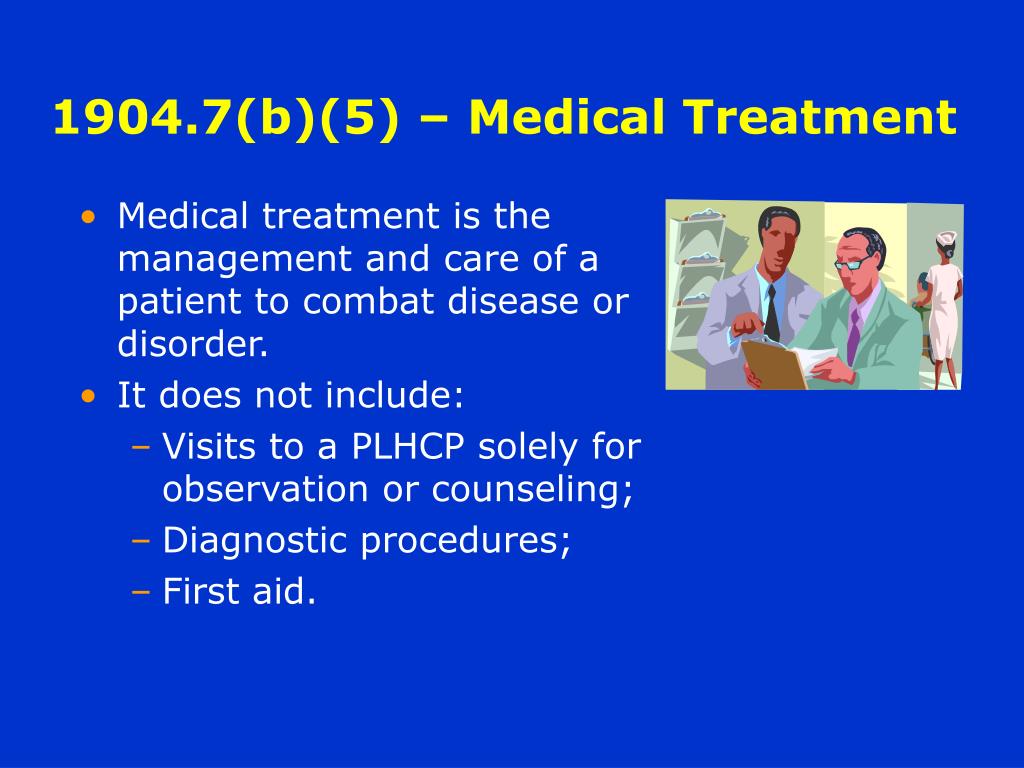 1904.7(b)(5) – Medical Treatment

• Medical treatment is the management and care of a patient to combat disease or disorder.
• It does not include:
– Visits to a PLHCP solely for observation or counseling;
– Diagnostic procedures;
– First aid.